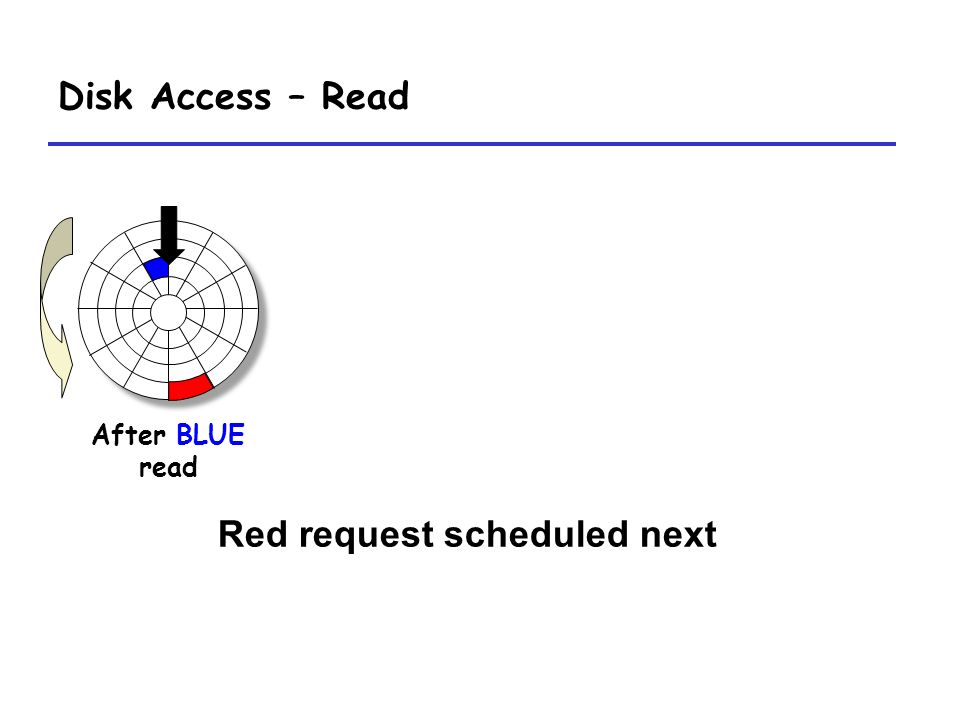 Disk Access – Read

After BLUE read

Red request scheduled next